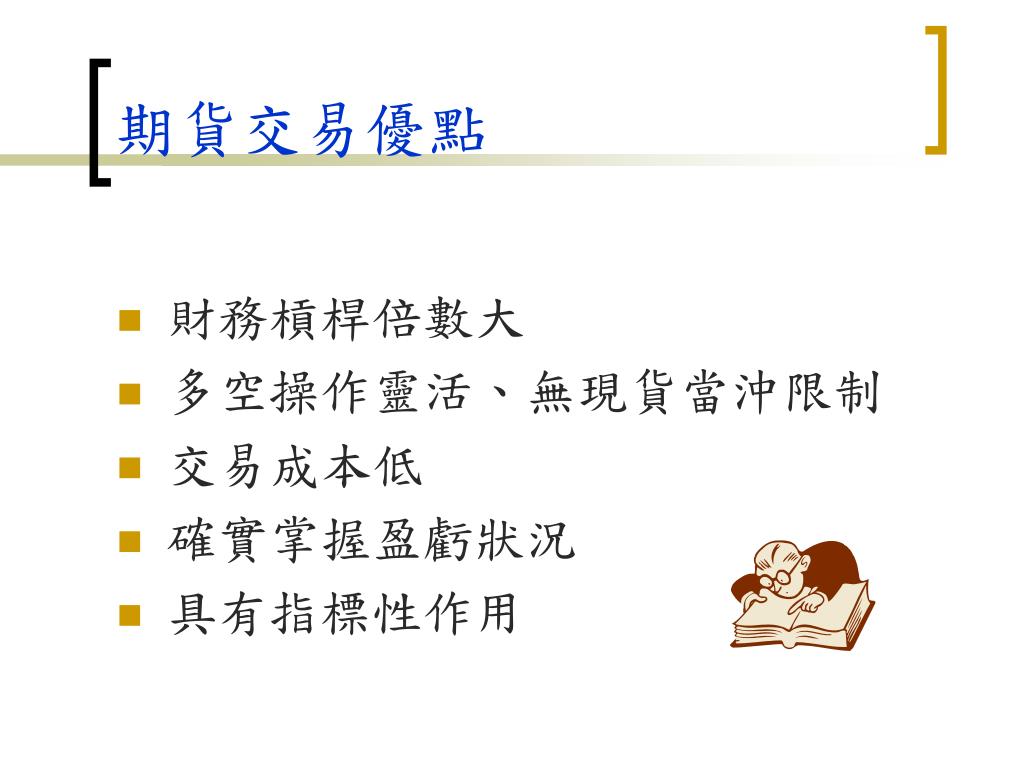 期貨交易優點

財務槓桿倍數大
多空操作靈活、無現貨當沖限制
交易成本低
確實掌握盈虧狀況
具有指標性作用